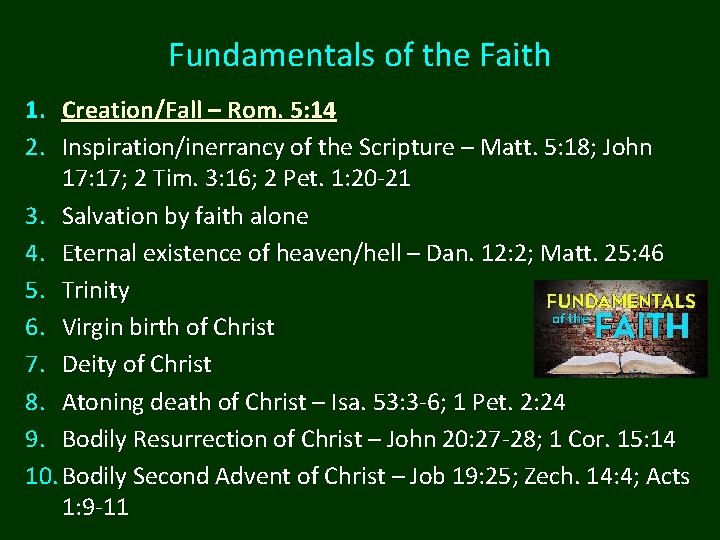 Fundamentals of the Faith

1. Creation/Fall – Rom. 5:14
2. Inspiration/inerrancy of the Scripture – Matt. 5:18; John 17:17; 2 Tim. 3:16; 2 Pet. 1:20-21
3. Salvation by faith alone
4. Eternal existence of heaven/hell – Dan. 12:2; Matt. 25:46
5. Trinity
6. Virgin birth of Christ
7. Deity of Christ
8. Atoning death of Christ – Isa. 53:3-6; 1 Pet. 2:24
9. Bodily Resurrection of Christ – John 20:27-28; 1 Cor. 15:14
10. Bodily Second Advent of Christ – Job 19:25; Zech. 14:4; Acts 1:9-11

FUNDAMENTALS of the FAITH